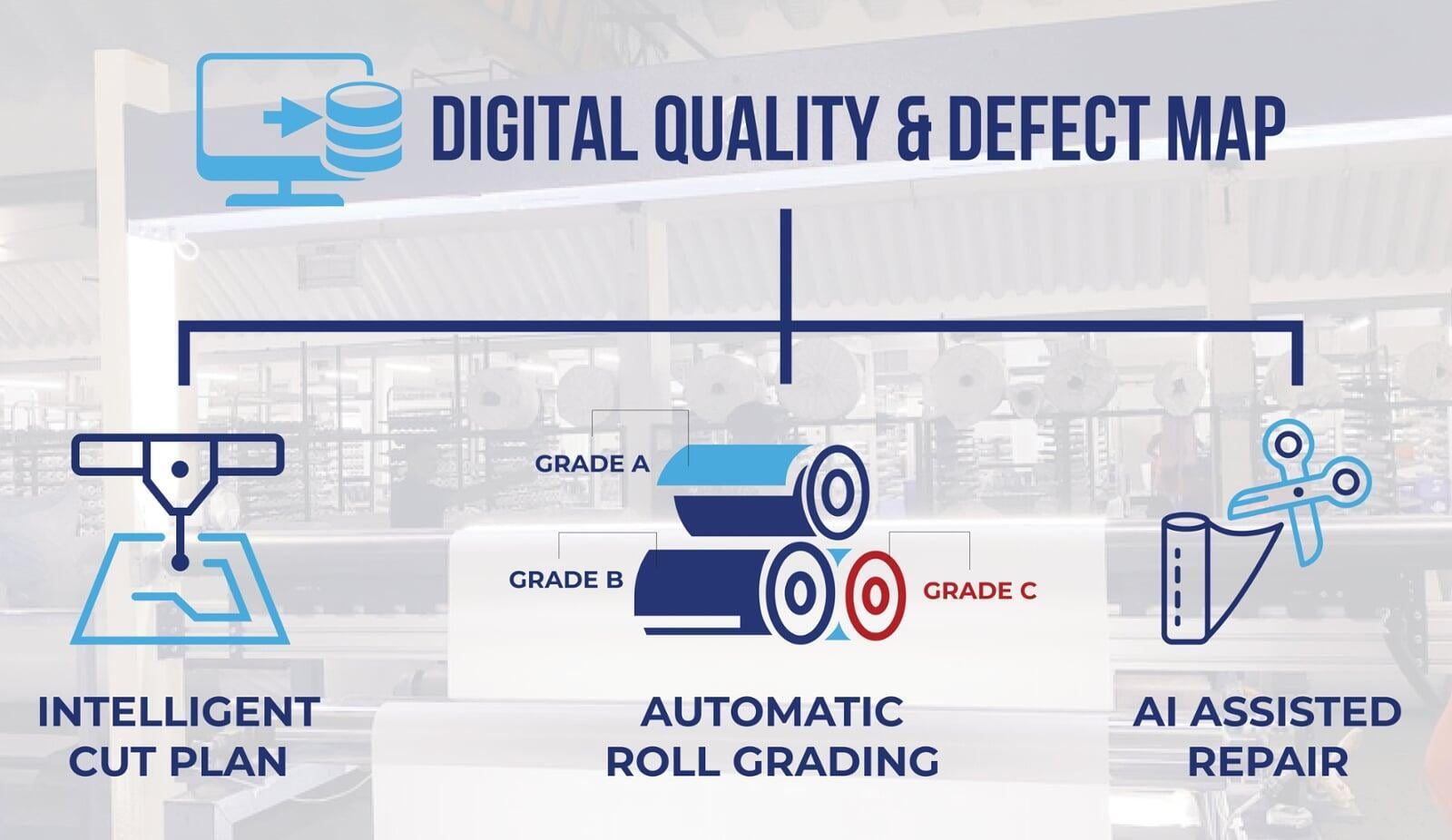 DIGITAL QUALITY & DEFECT MAP

GRADE A

GRADE B

GRADE C

INTELLIGENT CUT PLAN

AUTOMATIC ROLL GRADING

AI ASSISTED REPAIR